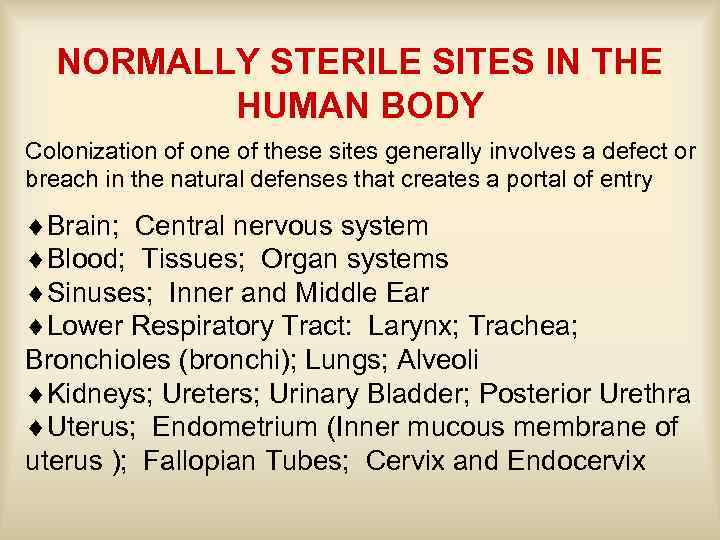 NORMALLY STERILE SITES IN THE HUMAN BODY

Colonization of one of these sites generally involves a defect or breach in the natural defenses that creates a portal of entry

♦Brain; Central nervous system
♦Blood; Tissues; Organ systems
♦Sinuses; Inner and Middle Ear
♦Lower Respiratory Tract: Larynx; Trachea; Bronchioles (bronchi); Lungs; Alveoli
♦Kidneys; Ureters; Urinary Bladder; Posterior Urethra
♦Uterus; Endometrium (Inner mucous membrane of uterus ); Fallopian Tubes; Cervix and Endocervix